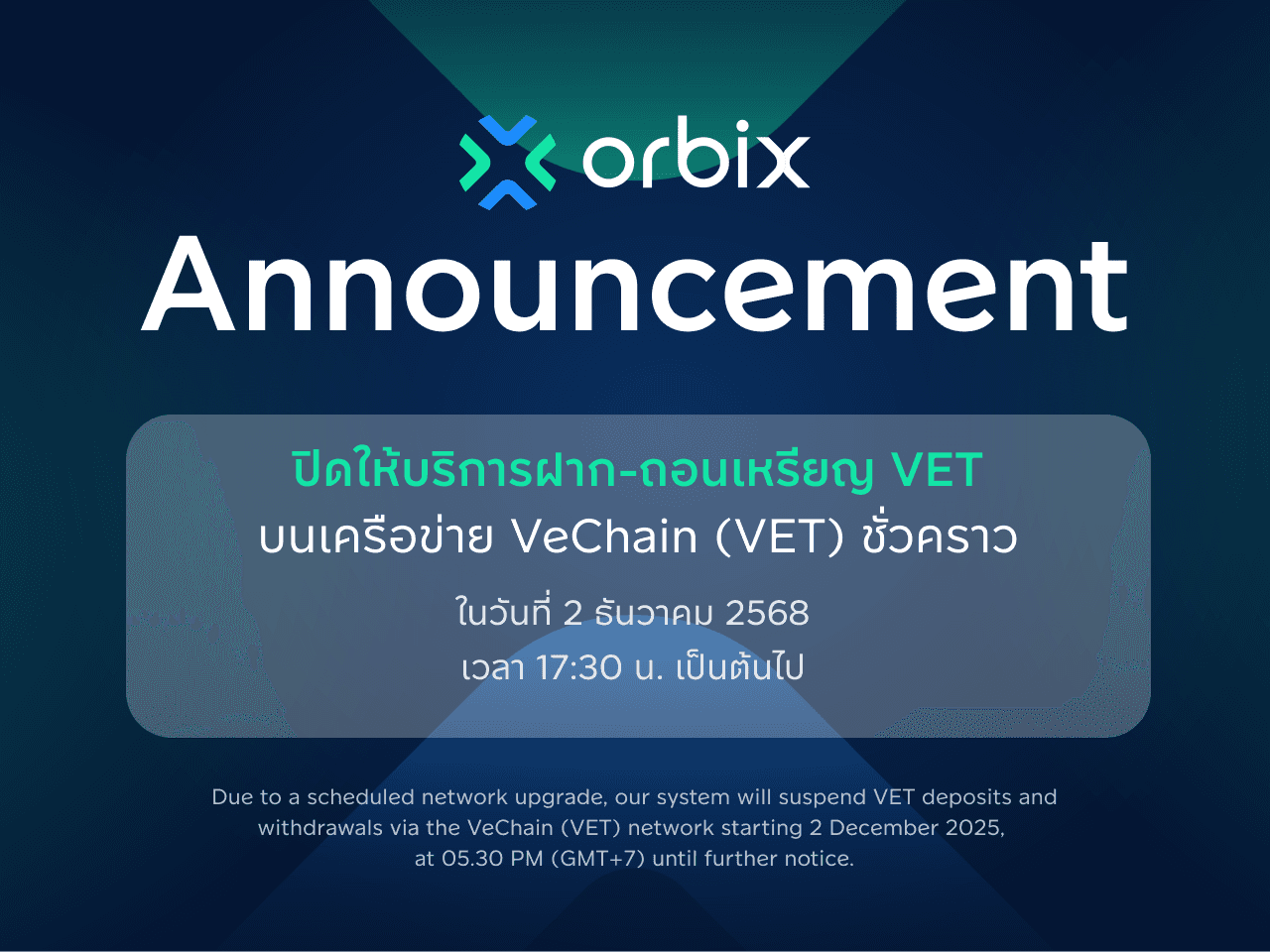 orbix

Announcement

ปิดให้บริการฝาก-ถอนเหรียญ VET
บนเครือข่าย VeChain (VET) ชั่วคราว

ในวันที่ 2 ธันวาคม 2568
เวลา 17:30 น. เป็นต้นไป

Due to a scheduled network upgrade, our system will suspend VET deposits and withdrawals via the VeChain (VET) network starting 2 December 2025, at 05.30 PM (GMT+7) until further notice.